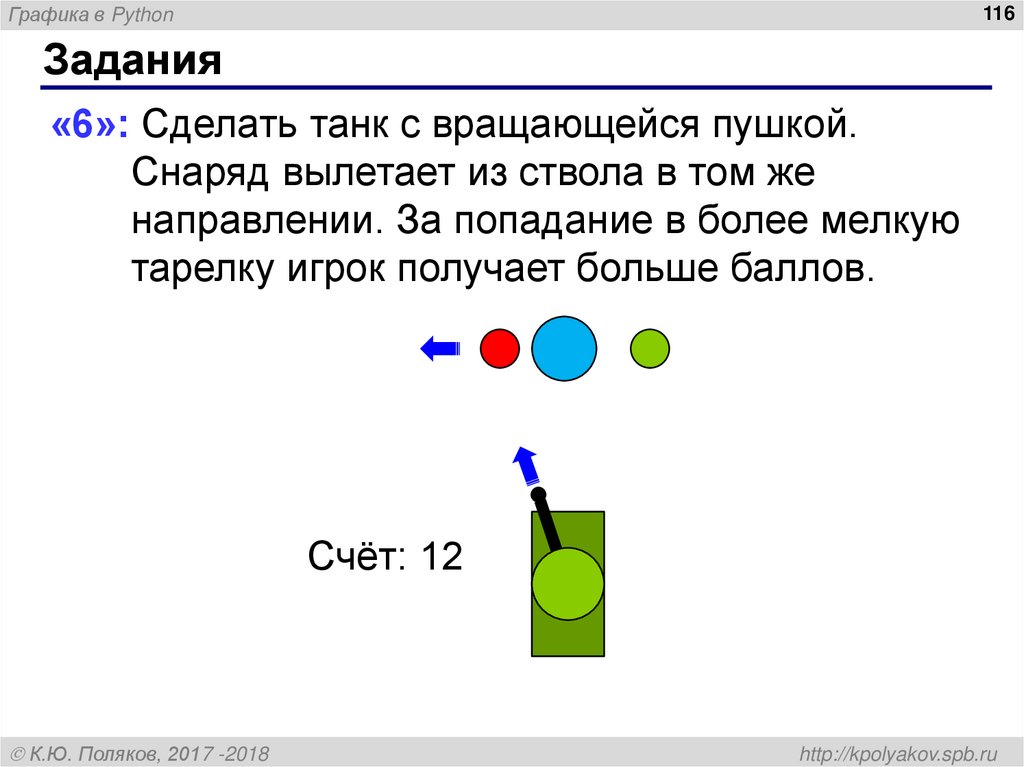 Графика в Python

116

Задания

«6»: Сделать танк с вращающейся пушкой. Снаряд вылетает из ствола в том же направлении. За попадание в более мелкую тарелку игрок получает больше баллов.

Счёт: 12

© К.Ю. Поляков, 2017 -2018

http://kpolyakov.spb.ru